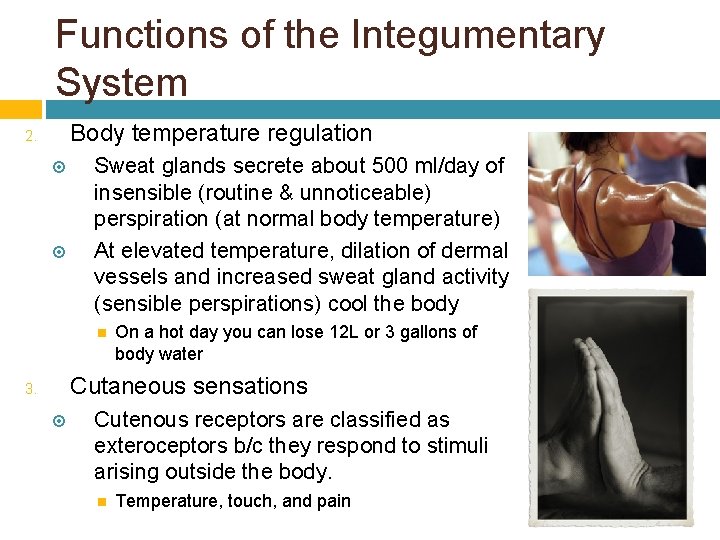 Functions of the Integumentary System

2. Body temperature regulation

Sweat glands secrete about 500 ml/day of insensible (routine & unnoticeable) perspiration (at normal body temperature)

At elevated temperature, dilation of dermal vessels and increased sweat gland activity (sensible perspirations) cool the body

On a hot day you can lose 12L or 3 gallons of body water

3. Cutaneous sensations

Cutenous receptors are classified as exteroceptors b/c they respond to stimuli arising outside the body.

Temperature, touch, and pain